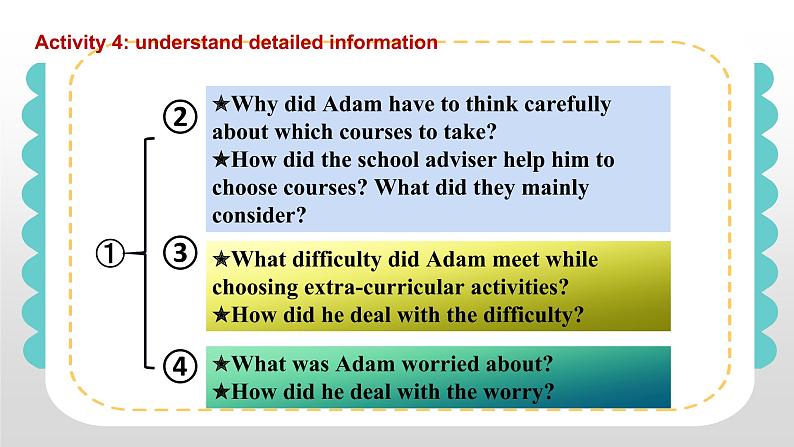 Activity 4: understand detailed information

①

②

★Why did Adam have to think carefully about which courses to take?
★How did the school adviser help him to choose courses? What did they mainly consider?

③

★What difficulty did Adam meet while choosing extra-curricular activities?
★How did he deal with the difficulty?

④

★What was Adam worried about?
★How did he deal with the worry?